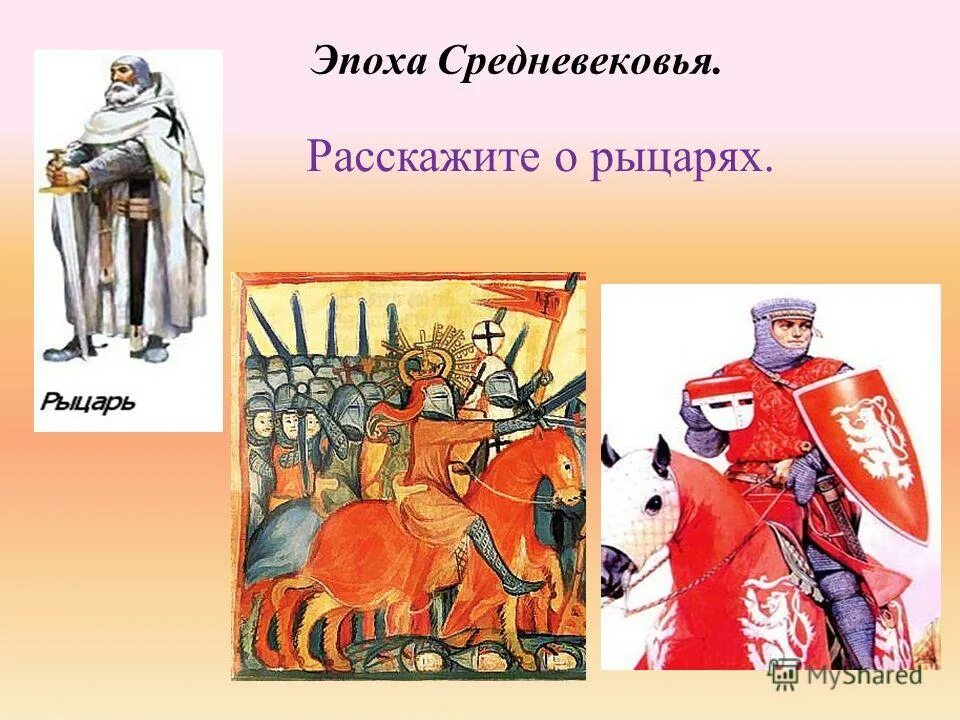 Эпоха Средневековья.

Расскажите о рыцарях.

Рыцарь

MyShared